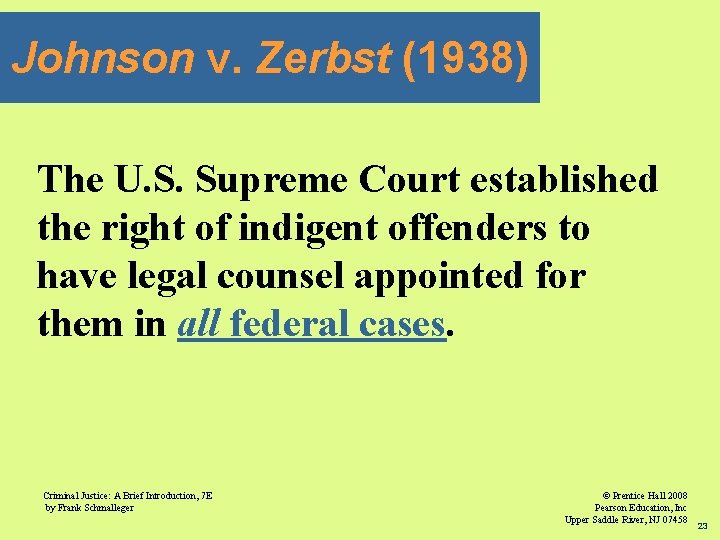 Johnson v. Zerbst (1938)

The U.S. Supreme Court established the right of indigent offenders to have legal counsel appointed for them in all federal cases.

Criminal Justice: A Brief Introduction, 7E
by Frank Schmalleger

© Prentice Hall 2008
Pearson Education, Inc
Upper Saddle River, NJ 07458

23